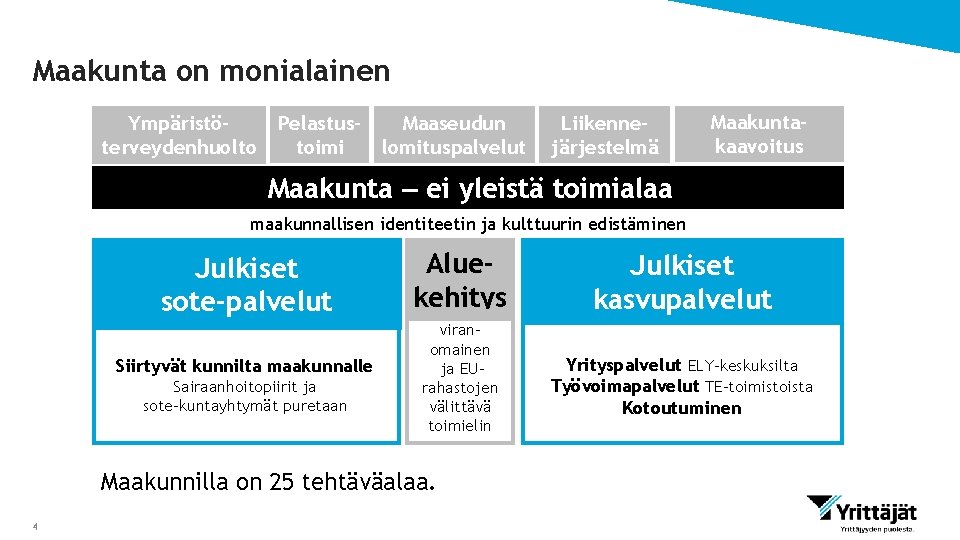 Maakunta on monialainen

Ympäristöterveydenhuolto

Pelastustoimi

Maaseudun lomituspalvelut

Liikennejärjestelmä

Maakuntakaavoitus

Maakunta – ei yleistä toimialaa

maakunnallisen identiteetin ja kulttuurin edistäminen

Julkiset sote-palvelut

Siirtyvät kunnilta maakunnalle
Sairaanhoitopiirit ja sote-kuntayhtymät puretaan

Aluekehitys

viranomainen ja EU-rahastojen välittävä toimielin

Julkiset kasvupalvelut

Yrityspalvelut ELY-keskuksilta
Työvoimapalvelut TE-toimistoista
Kotoutuminen

Maakunnilla on 25 tehtäväalaa.

4

Yrittäjät
Yrittäjyyden puolesta